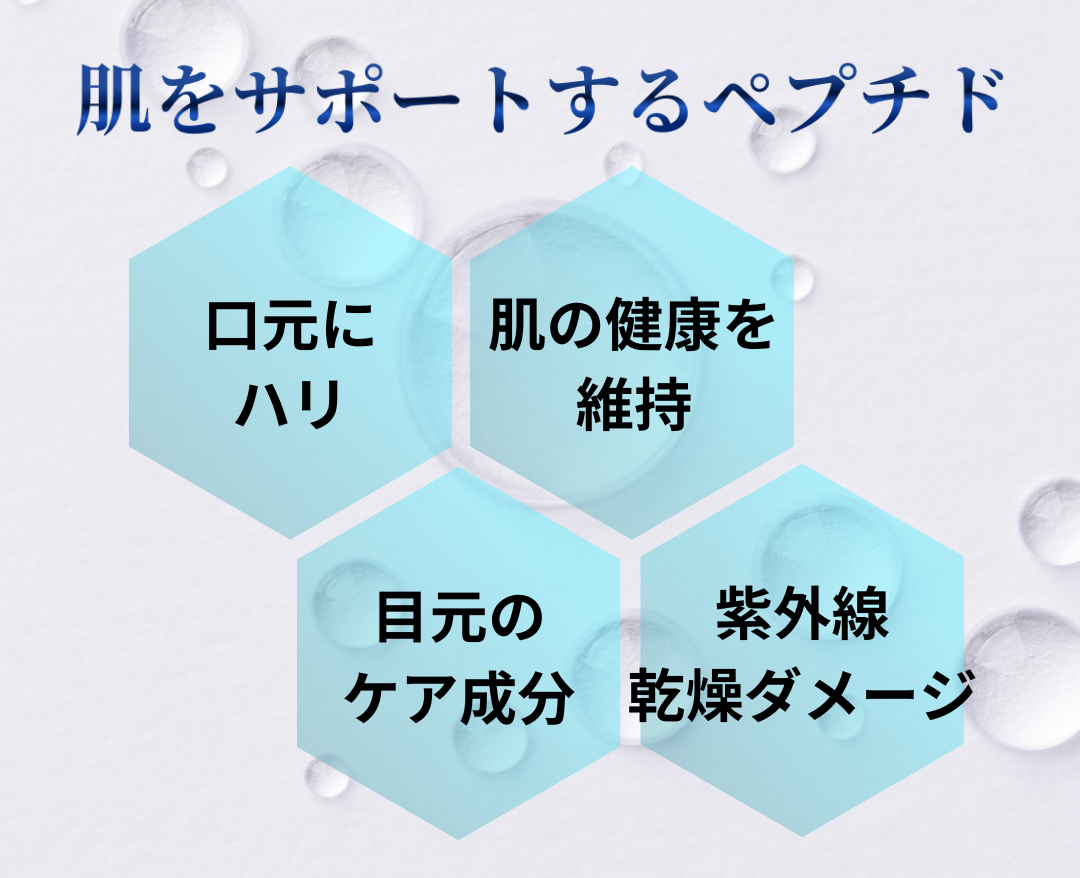 肌をサポートするペプチド

口元に
ハリ

肌の健康を
維持

目元の
ケア成分

紫外線
乾燥ダメージ